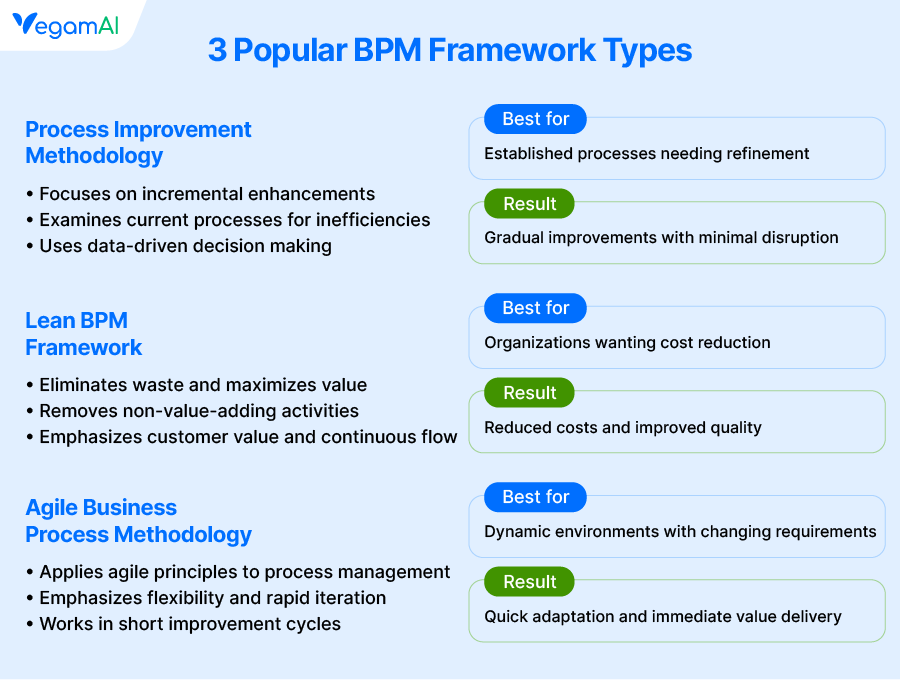 VegamAI

3 Popular BPM Framework Types

Process Improvement Methodology

• Focuses on incremental enhancements
• Examines current processes for inefficiencies
• Uses data-driven decision making

Best for
Established processes needing refinement

Result
Gradual improvements with minimal disruption

Lean BPM Framework

• Eliminates waste and maximizes value
• Removes non-value-adding activities
• Emphasizes customer value and continuous flow

Best for
Organizations wanting cost reduction

Result
Reduced costs and improved quality

Agile Business Process Methodology

• Applies agile principles to process management
• Emphasizes flexibility and rapid iteration
• Works in short improvement cycles

Best for
Dynamic environments with changing requirements

Result
Quick adaptation and immediate value delivery